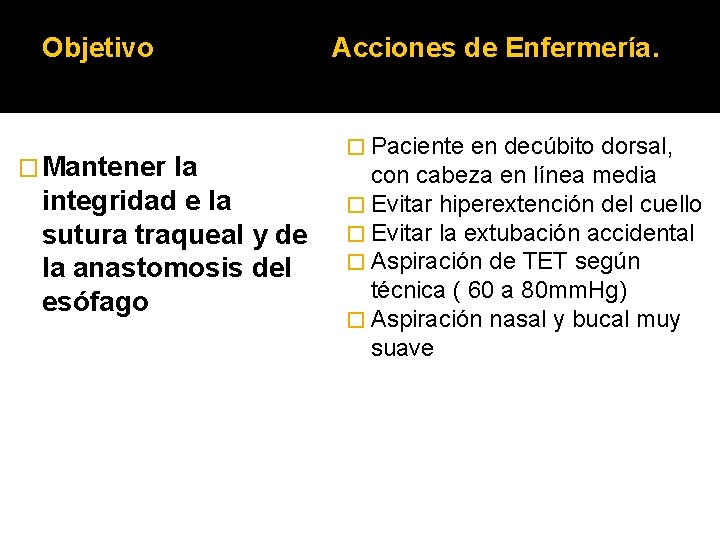 Objetivo

Mantener la integridad e la sutura traqueal y de la anastomosis del esófago

Acciones de Enfermería.

Paciente en decúbito dorsal, con cabeza en línea media

Evitar hiperextención del cuello

Evitar la extubación accidental

Aspiración de TET según técnica ( 60 a 80mmHg)

Aspiración nasal y bucal muy suave